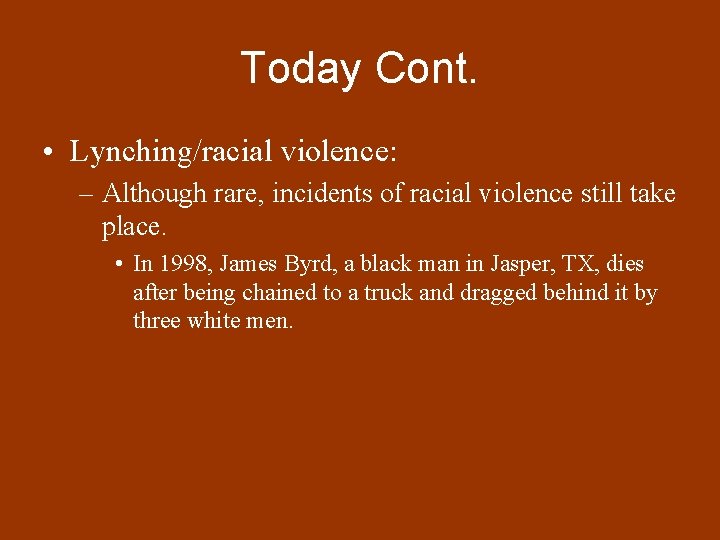 Today Cont.

• Lynching/racial violence:

– Although rare, incidents of racial violence still take place.

• In 1998, James Byrd, a black man in Jasper, TX, dies after being chained to a truck and dragged behind it by three white men.